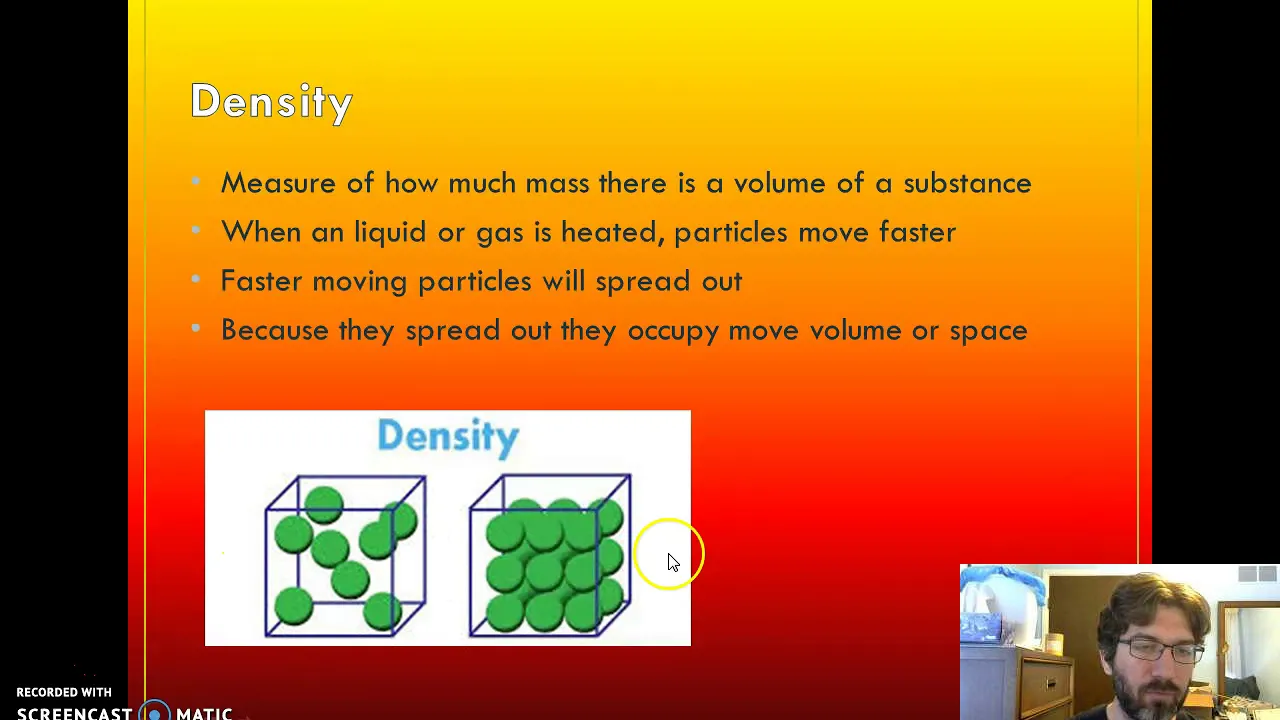 Density

Measure of how much mass there is a volume of a substance

When an liquid or gas is heated, particles move faster

Faster moving particles will spread out

Because they spread out they occupy move volume or space

Density

RECORDED WITH
SCREENCAST MATIC